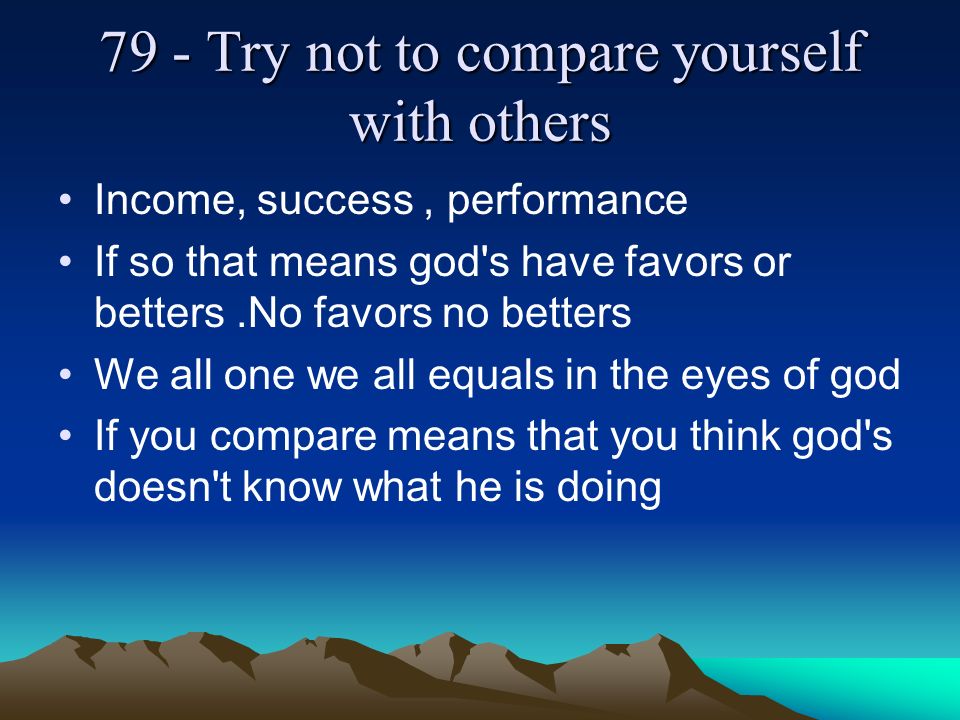 79 - Try not to compare yourself with others

• Income, success , performance
• If so that means god's have favors or betters .No favors no betters
• We all one we all equals in the eyes of god
• If you compare means that you think god's doesn't know what he is doing